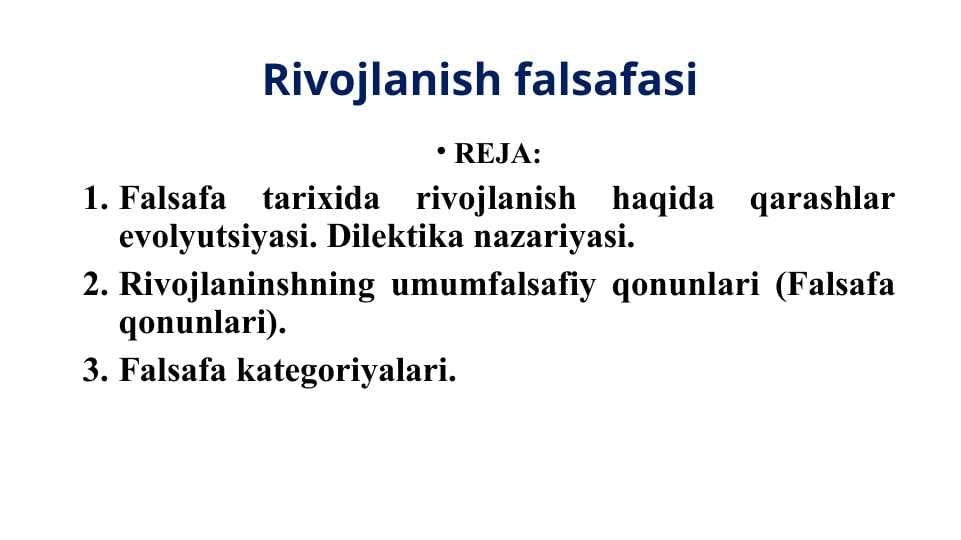 Rivojlanish falsafasi

• REJA:

1. Falsafa tarixida rivojlanish haqida qarashlar evolyutsiyasi. Dilektika nazariyasi.
2. Rivojlaninshning umumfalsafiy qonunlari (Falsafa qonunlari).
3. Falsafa kategoriyalari.